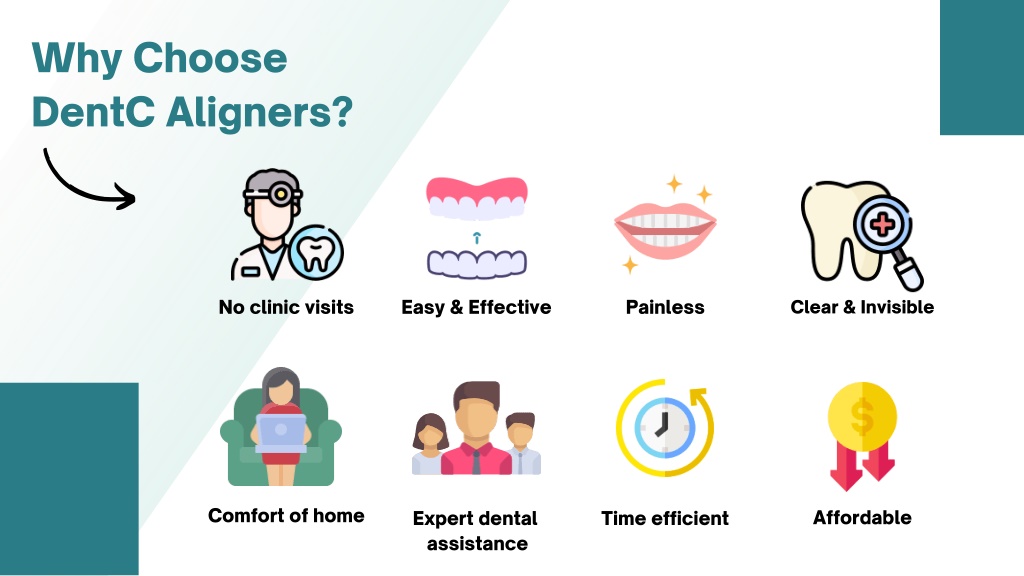 Why Choose DentC Aligners?

No clinic visits

Easy & Effective

Painless

Clear & Invisible

Comfort of home

Expert dental assistance

Time efficient

Affordable